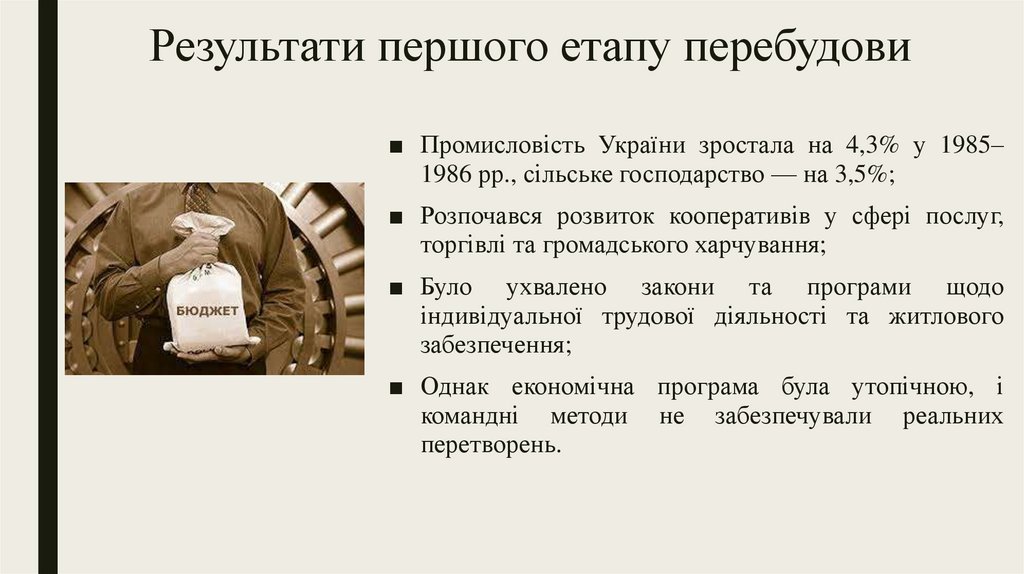 Результати першого етапу перебудови

БЮДЖЕТ

■ Промисловість України зростала на 4,3% у 1985–1986 рр., сільське господарство — на 3,5%;

■ Розпочався розвиток кооперативів у сфері послуг, торгівлі та громадського харчування;

■ Було ухвалено закони та програми щодо індивідуальної трудової діяльності та житлового забезпечення;

■ Однак економічна програма була утопічною, і командні методи не забезпечували реальних перетворень.